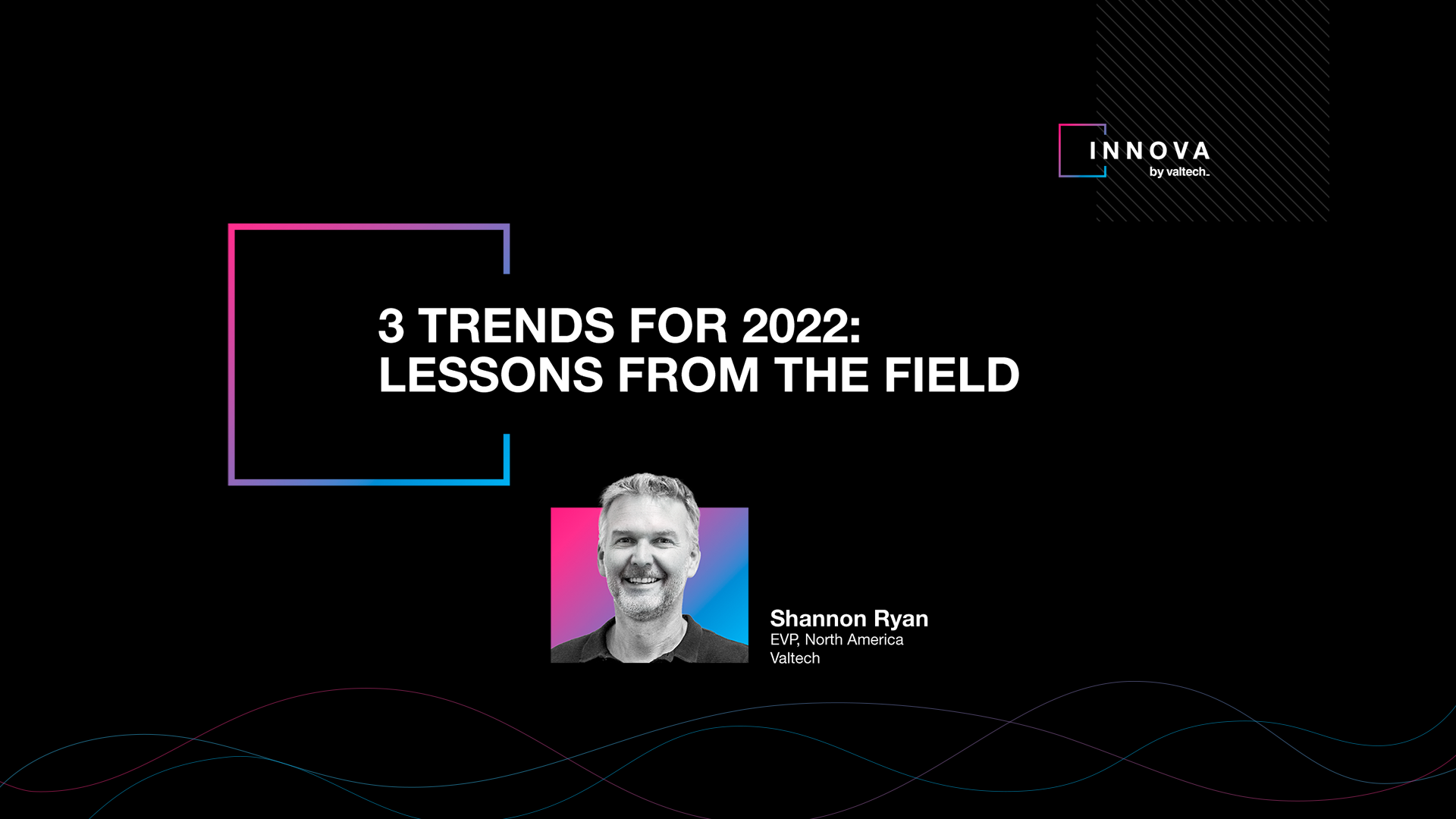 INNOVA
by valtech_

3 TRENDS FOR 2022:
LESSONS FROM THE FIELD

Shannon Ryan
EVP, North America
Valtech